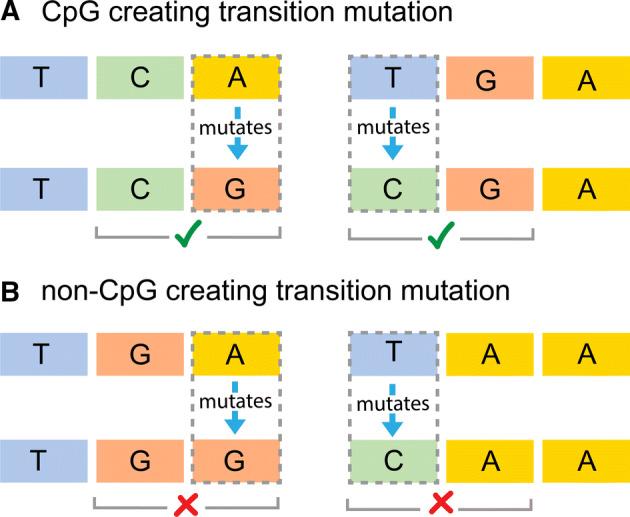 A CpG creating transition mutation

T C A

mutates

T C G

T G A

mutates

C G A

B non-CpG creating transition mutation

T G A

mutates

T G G

T A A

mutates

C A A